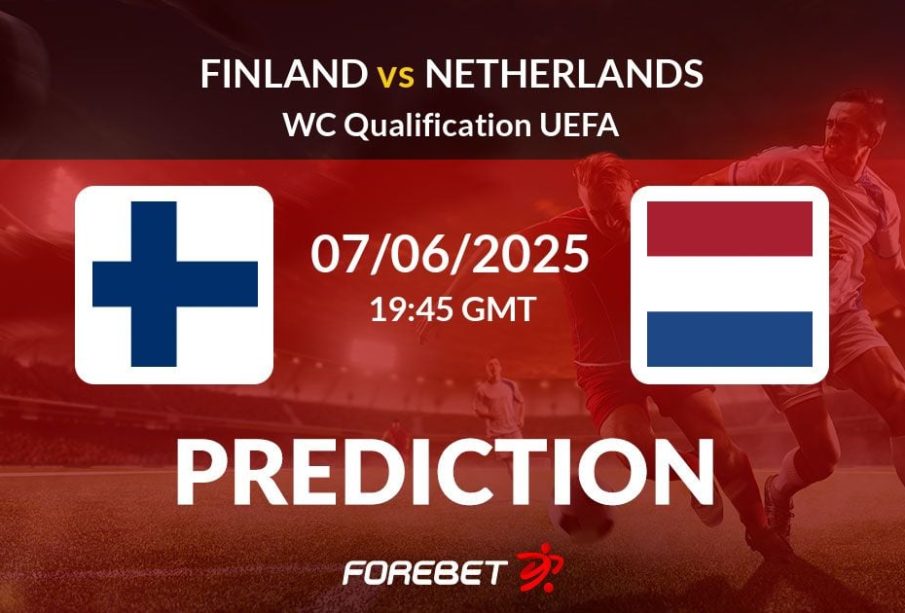 FINLAND vs NETHERLANDS
WC Qualification UEFA

07/06/2025
19:45 GMT

PREDICTION

FOREBET